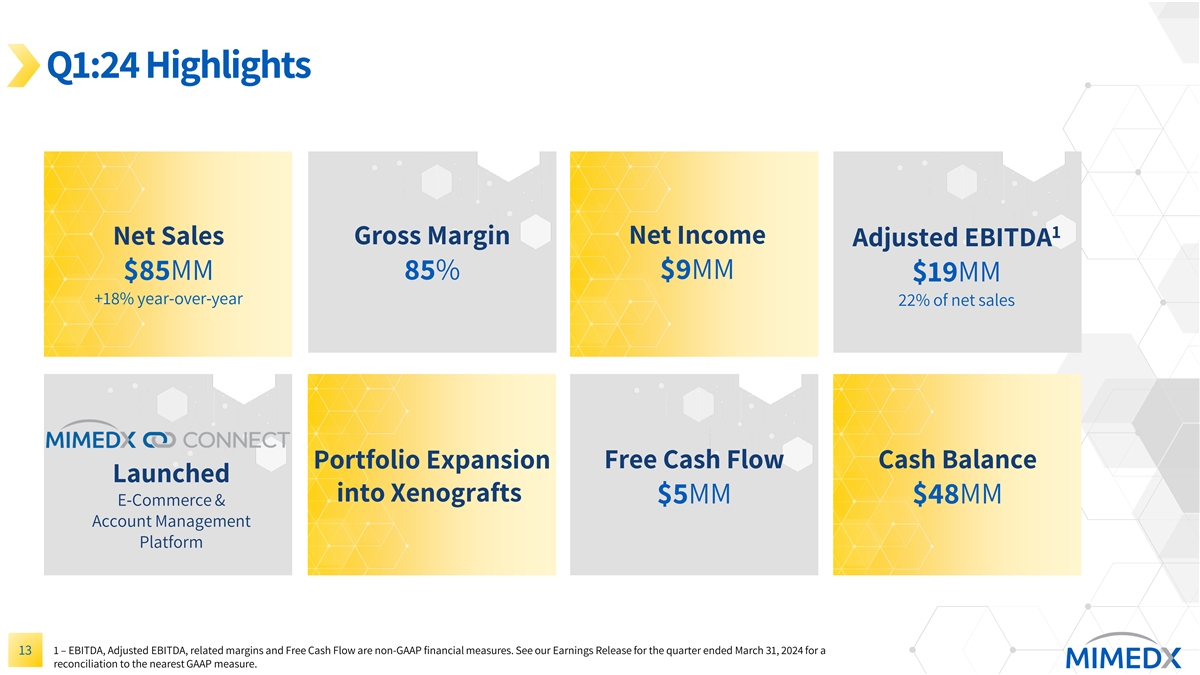 Q1:24 Highlights

Net Sales
$85MM
+18% year-over-year

Gross Margin
85%

Net Income
$9MM

Adjusted EBITDA$^1$
$19MM
22% of net sales

MIMEDX CONNECT
Launched
E-Commerce & Account Management Platform

Portfolio Expansion into Xenografts

Free Cash Flow
$5MM

Cash Balance
$48MM

13

1 – EBITDA, Adjusted EBITDA, related margins and Free Cash Flow are non-GAAP financial measures. See our Earnings Release for the quarter ended March 31, 2024 for a reconciliation to the nearest GAAP measure.

MIMEDX